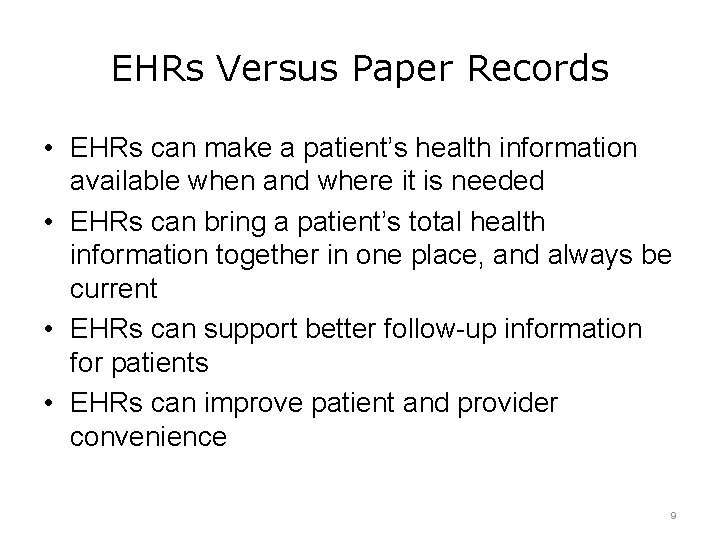 EHRs Versus Paper Records

• EHRs can make a patient’s health information available when and where it is needed

• EHRs can bring a patient’s total health information together in one place, and always be current

• EHRs can support better follow-up information for patients

• EHRs can improve patient and provider convenience

9